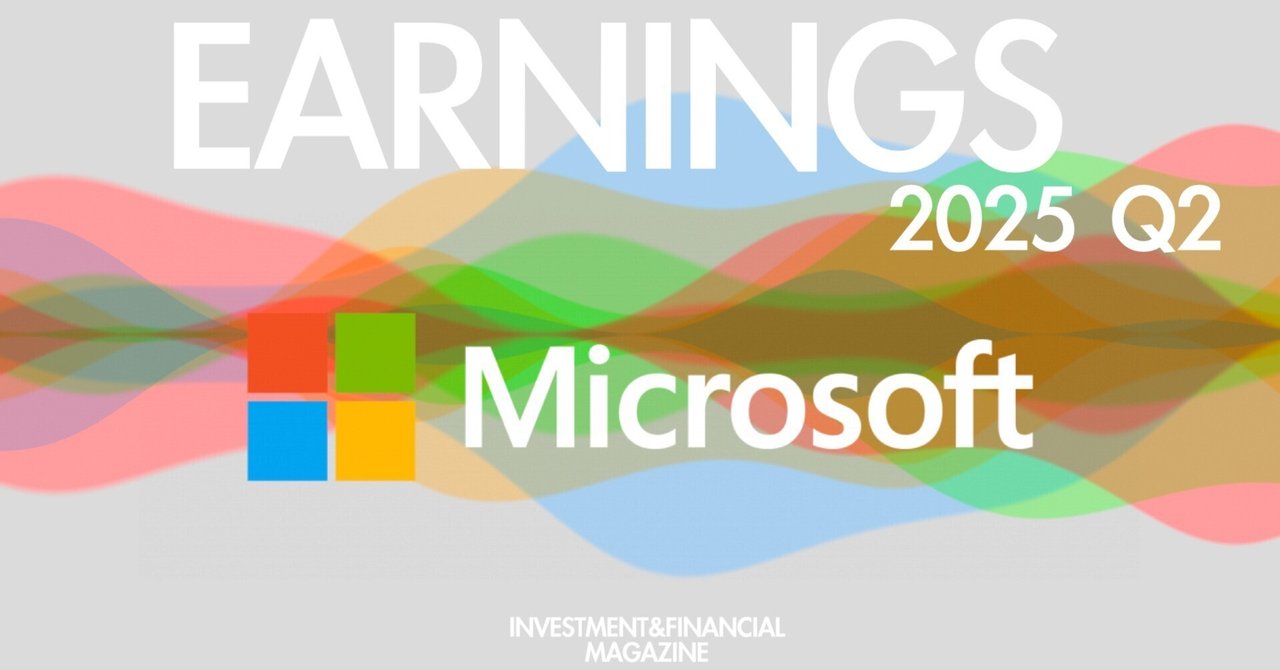 EARNINGS
2025 Q2

Microsoft

INVESTMENT&FINANCIAL
MAGAZINE